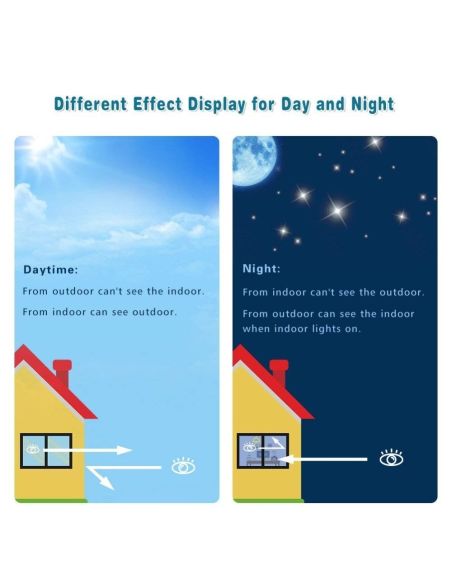 Different Effect Display for Day and Night

Daytime:

From outdoor can't see the indoor.

From indoor can see outdoor.

Night:

From indoor can't see the outdoor.

From outdoor can see the indoor when indoor lights on.